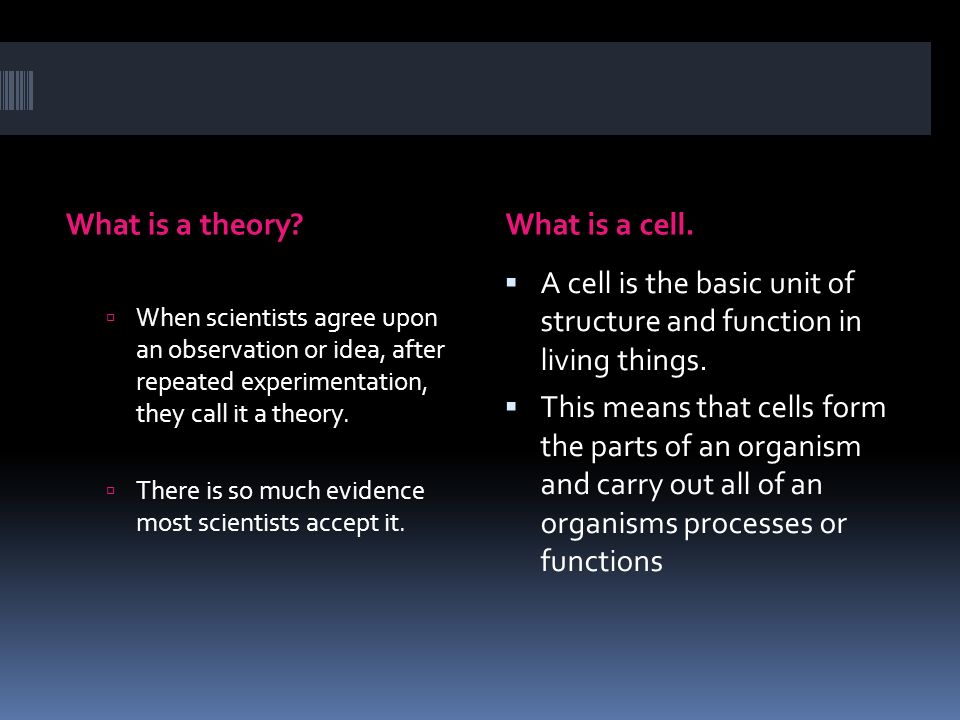 What is a theory?

When scientists agree upon an observation or idea, after repeated experimentation, they call it a theory.

There is so much evidence most scientists accept it.

What is a cell.

A cell is the basic unit of structure and function in living things.

This means that cells form the parts of an organism and carry out all of an organisms processes or functions